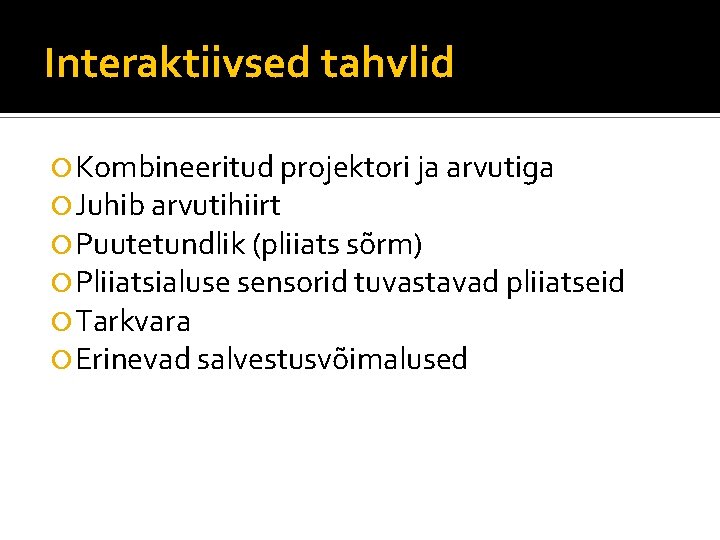 Interaktiivsed tahvlid

Kombineeritud projektori ja arvutiga
Juhib arvutihiirt
Puutetundlik (pliiats sõrm)
Pliiatsialuse sensorid tuvastavad pliiatseid
Tarkvara
Erinevad salvestusvõimalused